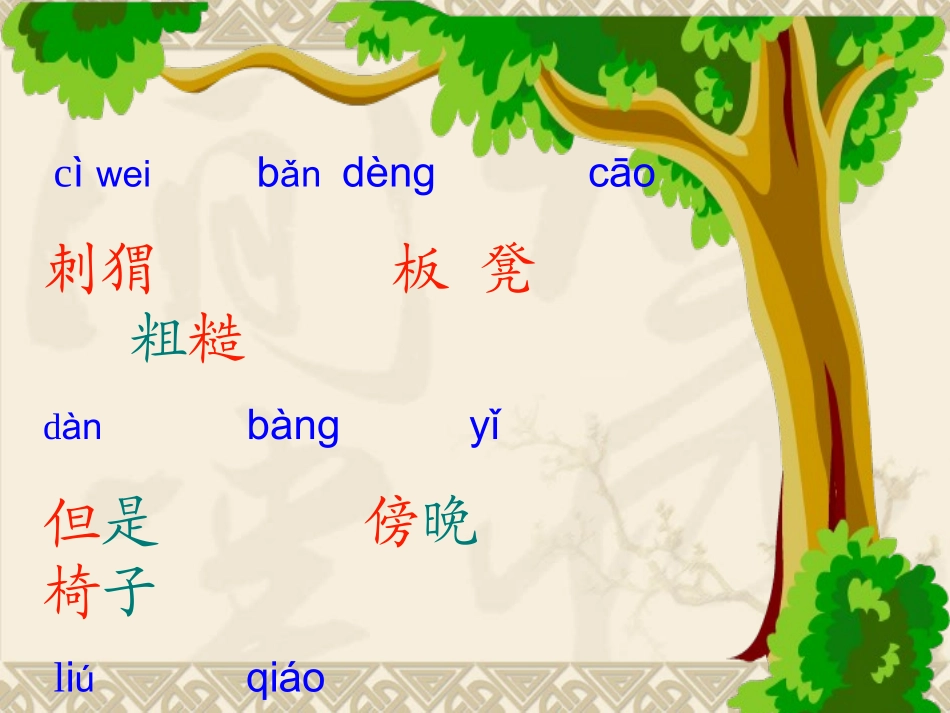 cì wei bǎn dèng cāo

刺猬 板 凳

粗糙

dàn bàng yǐ

但是 傍晚

椅子

liú qiáo